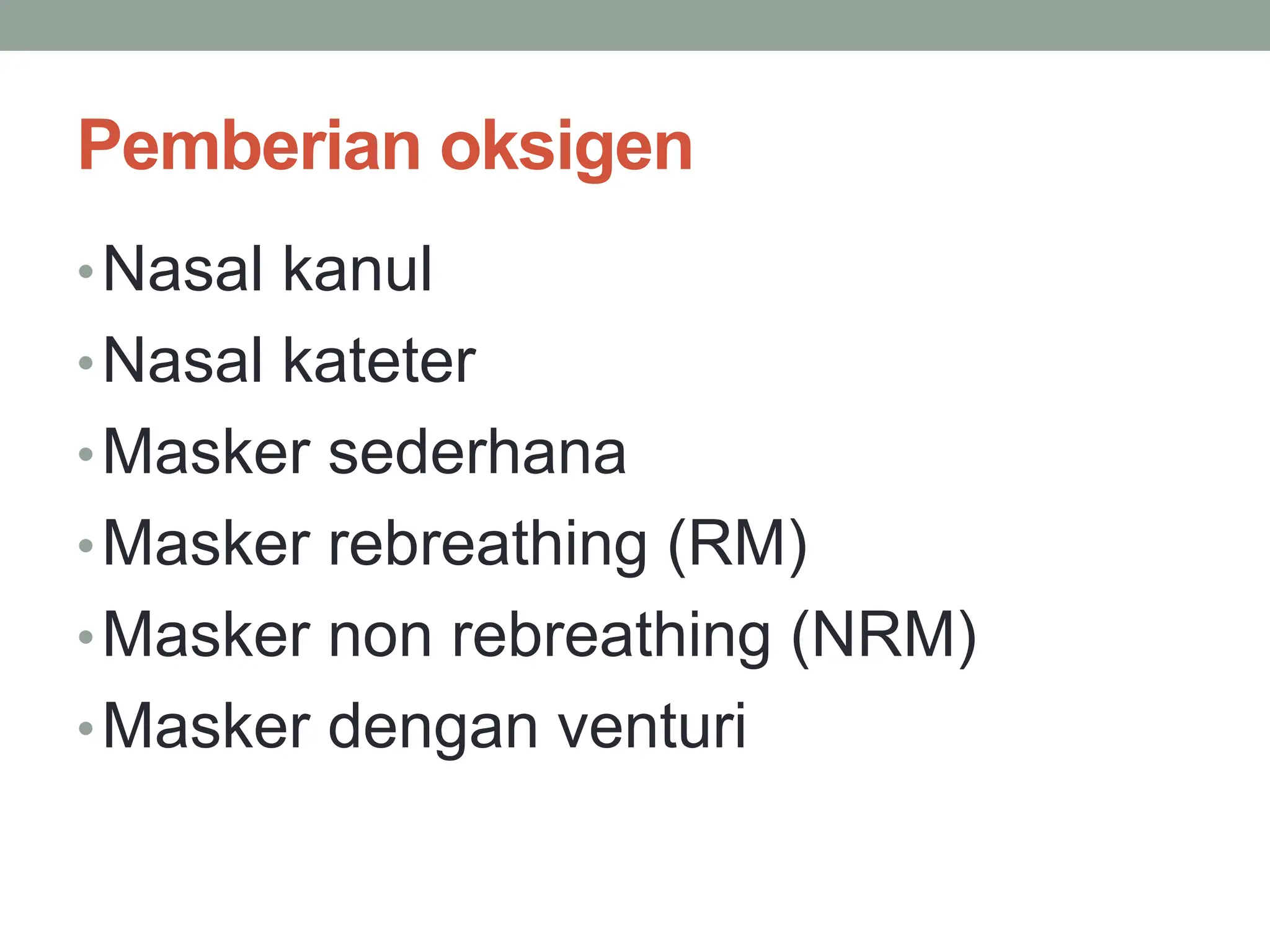 Pemberian oksigen

• Nasal kanul
• Nasal kateter
• Masker sederhana
• Masker rebreathing (RM)
• Masker non rebreathing (NRM)
• Masker dengan venturi